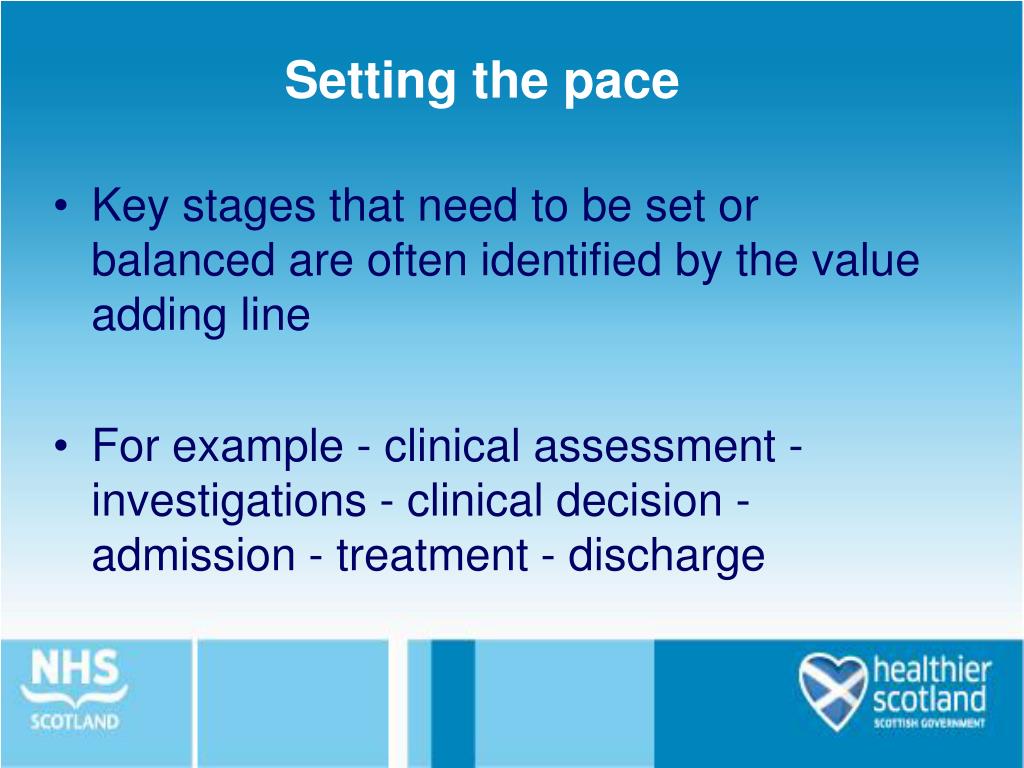 Setting the pace

• Key stages that need to be set or balanced are often identified by the value adding line

• For example - clinical assessment - investigations - clinical decision - admission - treatment - discharge

NHS
SCOTLAND

healthier
scotland
SCOTTISH GOVERNMENT